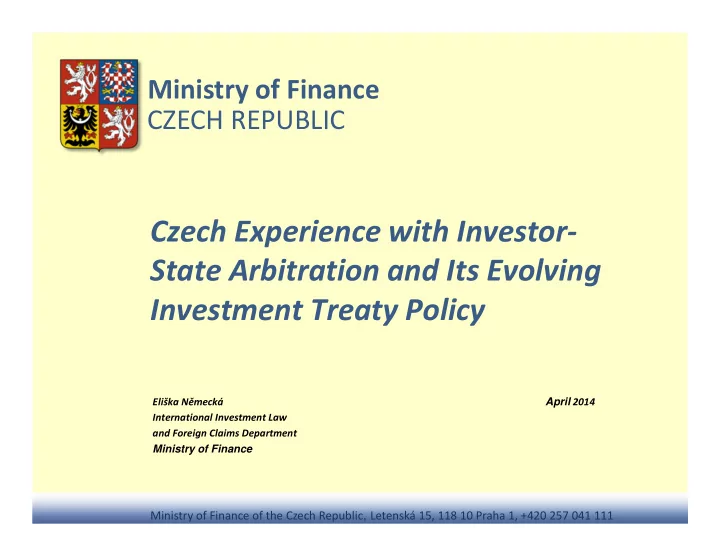 Ministry of Finance
CZECH REPUBLIC

Czech Experience with Investor-State Arbitration and Its Evolving Investment Treaty Policy

Eliška Německá
International Investment Law
and Foreign Claims Department
Ministry of Finance

April 2014

Ministry of Finance of the Czech Republic, Letenská 15, 118 10 Praha 1, +420 257 041 111